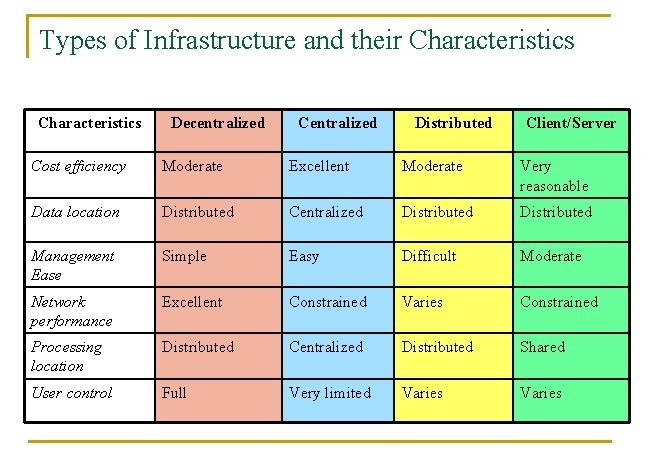 Types of Infrastructure and their Characteristics

| Characteristics | Decentralized | Centralized | Distributed | Client/Server |
|---|---|---|---|---|
| Cost efficiency | Moderate | Excellent | Moderate | Very reasonable |
| Data location | Distributed | Centralized | Distributed | Distributed |
| Management Ease | Simple | Easy | Difficult | Moderate |
| Network performance | Excellent | Constrained | Varies | Constrained |
| Processing location | Distributed | Centralized | Distributed | Shared |
| User control | Full | Very limited | Varies | Varies |